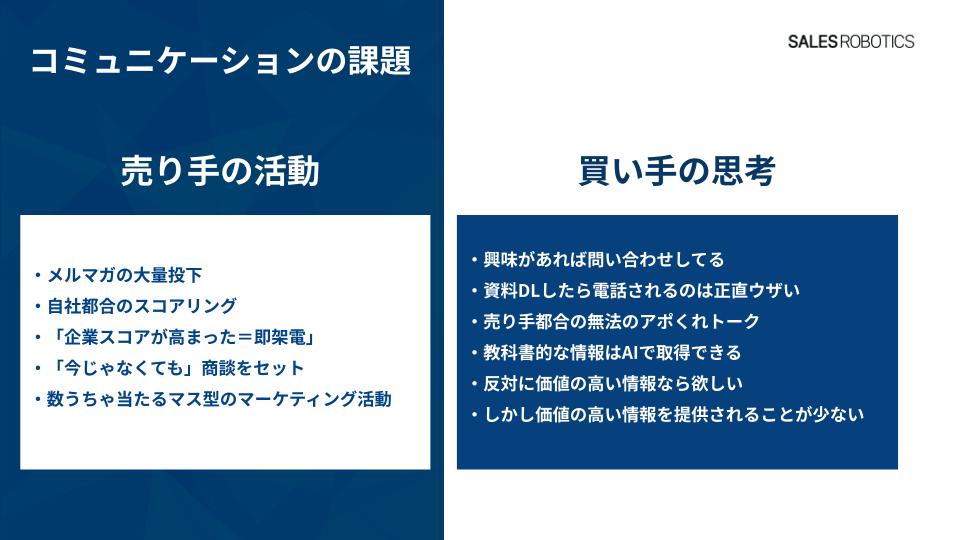 コミュニケーションの課題

SALES ROBOTICS

売り手の活動

・メルマガの大量投下
・自社都合のスコアリング
・「企業スコアが高まった＝即架電」
・「今じゃなくても」商談をセット
・数うちゃ当たるマス型のマーケティング活動

買い手の思考

・興味があれば問い合わせしてる
・資料DLしたら電話されるのは正直ウザい
・売り手都合の無法のアポくれトーク
・教科書的な情報はAIで取得できる
・反対に価値の高い情報なら欲しい
・しかし価値の高い情報を提供されることが少ない